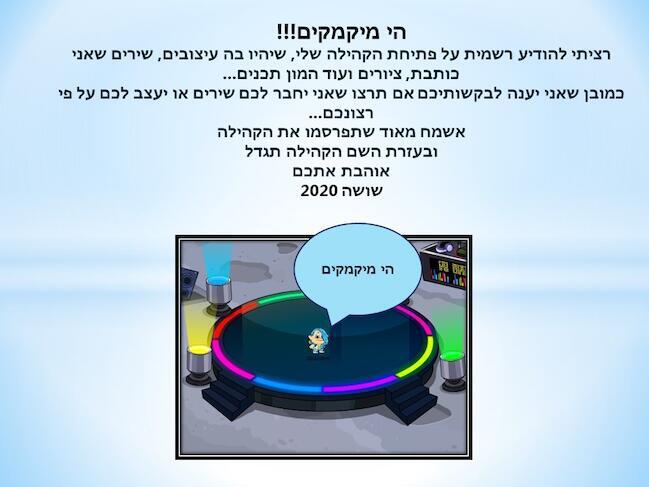 הי מיקמקים!!!
רציתי להודיע רשמית על פתיחת הקהילה שלי, שיהיו בה עיצובים, שירים שאני כותבת, ציורים ועוד המון תכנים...
כמובן שאני יענה לבקשותיכם אם תרצו שאני יחבר לכם שירים או יעצב לכם על פי רצונכם...
אשמח מאוד שתפרסמו את הקהילה
ובעזרת השם הקהילה תגדל
אוהבת אתכם
שושה 2020

הי מיקמקים